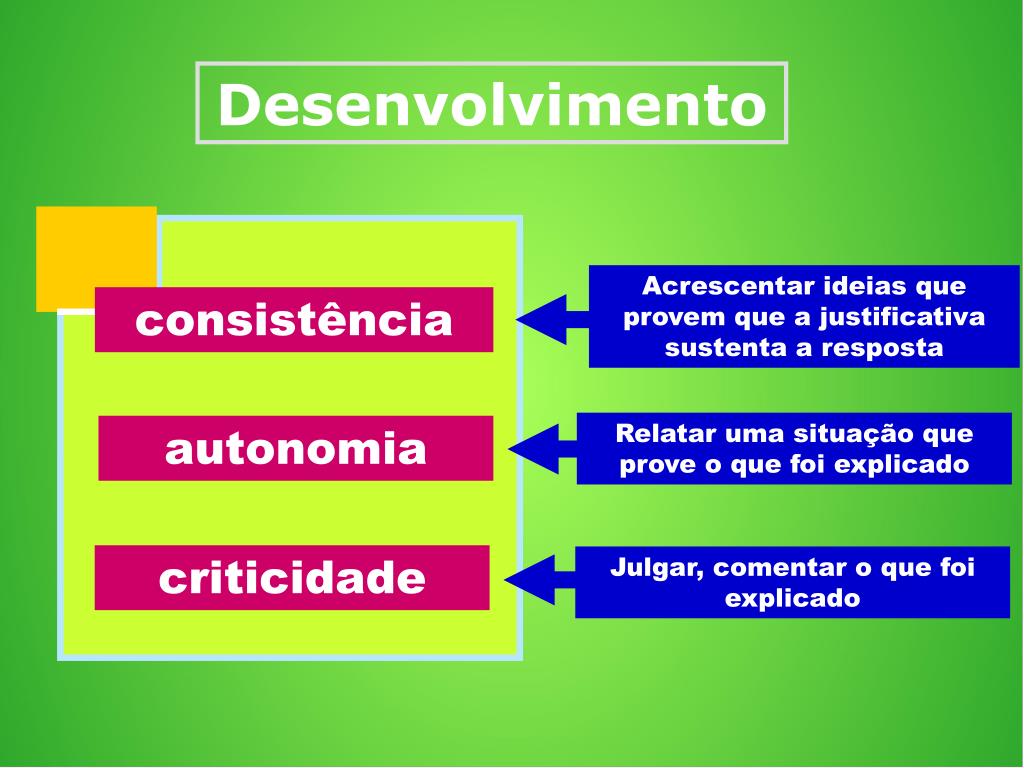 Desenvolvimento

consistência

Acrescentar ideias que provem que a justificativa sustenta a resposta

autonomia

Relatar uma situação que prove o que foi explicado

criticidade

Julgar, comentar o que foi explicado